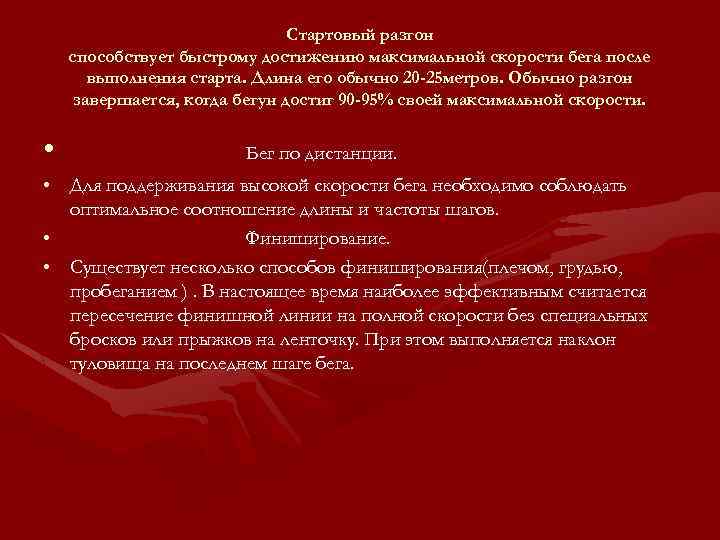 Стартовый разгон
способствует быстрому достижению максимальной скорости бега после выполнения старта. Длина его обычно 20-25метров. Обычно разгон завершается, когда бегун достиг 90-95% своей максимальной скорости.

• Бег по дистанции.

• Для поддерживания высокой скорости бега необходимо соблюдать оптимальное соотношение длины и частоты шагов.

• Финиширование.

• Существует несколько способов финиширования(плечом, грудью, пробеганием ) . В настоящее время наиболее эффективным считается пересечение финишной линии на полной скорости без специальных бросков или прыжков на ленточку. При этом выполняется наклон туловища на последнем шаге бега.